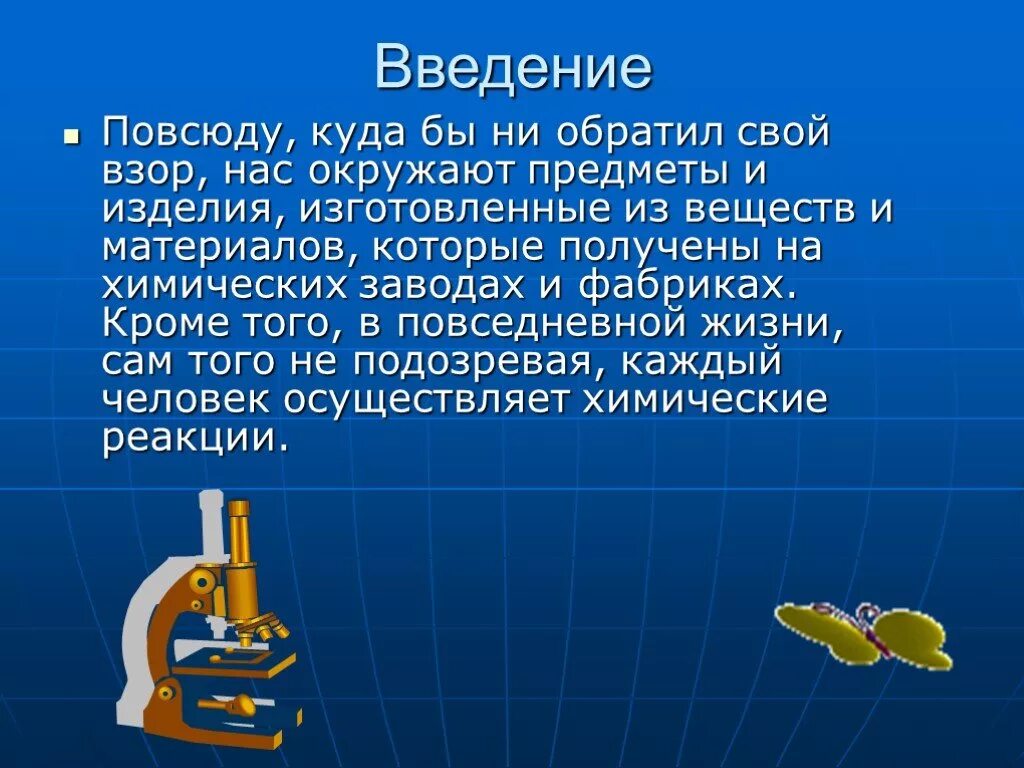 Введение

Повсюду, куда бы ни обратил свой взор, нас окружают предметы и изделия, изготовленные из веществ и материалов, которые получены на химических заводах и фабриках. Кроме того, в повседневной жизни, сам того не подозревая, каждый человек осуществляет химические реакции.